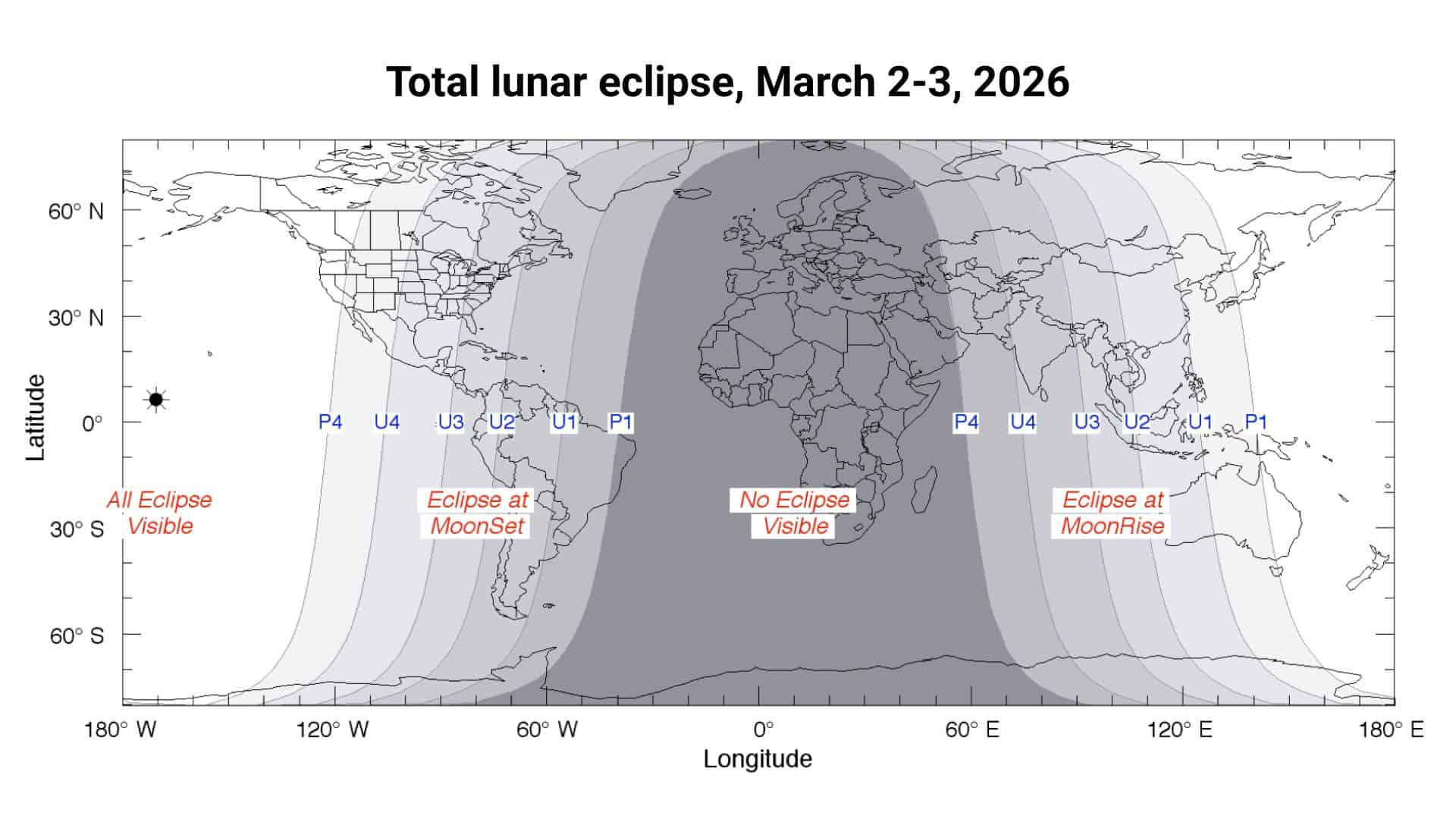 Total lunar eclipse, March 2-3, 2026

60° N
30° N
0°
30° S
60° S

Latitude

P4 U4 U3 U2 U1 P1

P4 U4 U3 U2 U1 P1

All Eclipse Visible

Eclipse at MoonSet

No Eclipse Visible

Eclipse at MoonRise

180° W 120° W 60° W 0° 60° E 120° E 180° E

Longitude